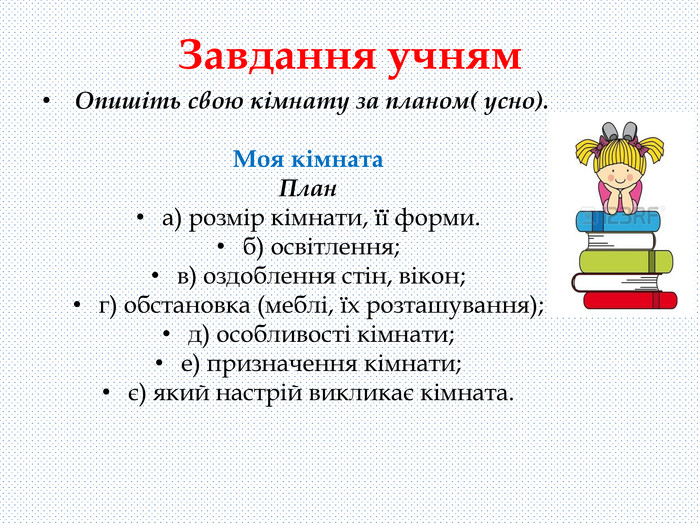 Завдання учням

• Опишіть свою кімнату за планом( усно).

Моя кімната
План
• а) розмір кімнати, її форми.
• б) освітлення;
• в) оздоблення стін, вікон;
• г) обстановка (меблі, їх розташування);
• д) особливості кімнати;
• е) призначення кімнати;
• є) який настрій викликає кімната.

123RF